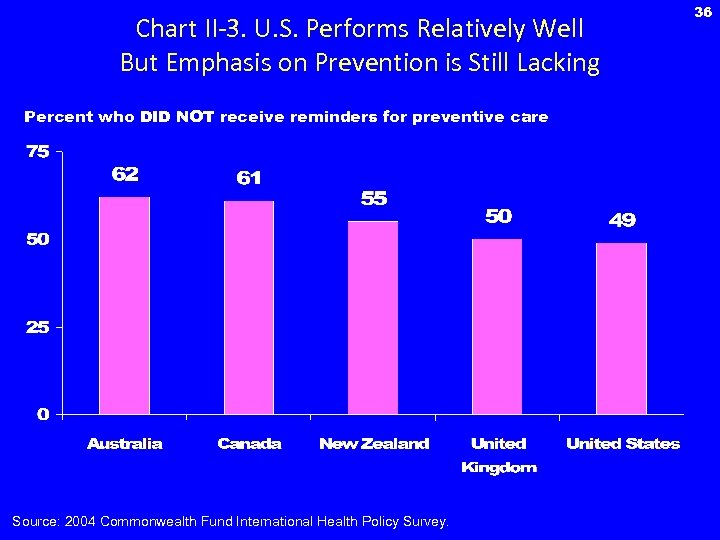 36

Chart II-3. U.S. Performs Relatively Well But Emphasis on Prevention is Still Lacking

Percent who DID NOT receive reminders for preventive care

75
50
25
0

62
61
55
50
49

Australia
Canada
New Zealand
United Kingdom
United States

Source: 2004 Commonwealth Fund International Health Policy Survey.